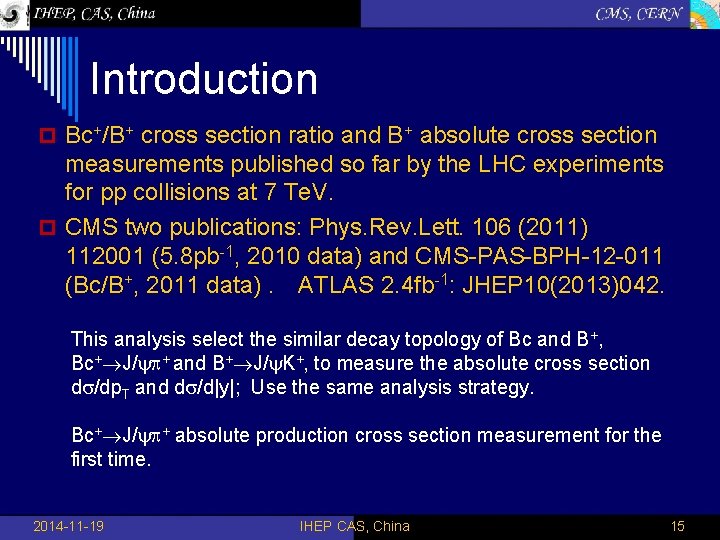 IHEP, CAS, China

CMS, CERN

Introduction

Bc$^+$/B$^+$ cross section ratio and B$^+$ absolute cross section measurements published so far by the LHC experiments for pp collisions at 7 TeV.

CMS two publications: Phys.Rev.Lett. 106 (2011) 112001 (5.8pb$^{-1}$, 2010 data) and CMS-PAS-BPH-12-011 (Bc/B$^+$, 2011 data) . ATLAS 2.4fb$^{-1}$: JHEP10(2013)042.

This analysis select the similar decay topology of Bc and B$^+$, Bc$^+$$\rightarrow$J/$\psi\pi^+$ and B$^+$$\rightarrow$J/$\psi$K$^+$, to measure the absolute cross section d$\sigma$/dp$_T$ and d$\sigma$/d|y|; Use the same analysis strategy.

Bc$^+$$\rightarrow$J/$\psi\pi^+$ absolute production cross section measurement for the first time.

2014-11-19

IHEP CAS, China

15